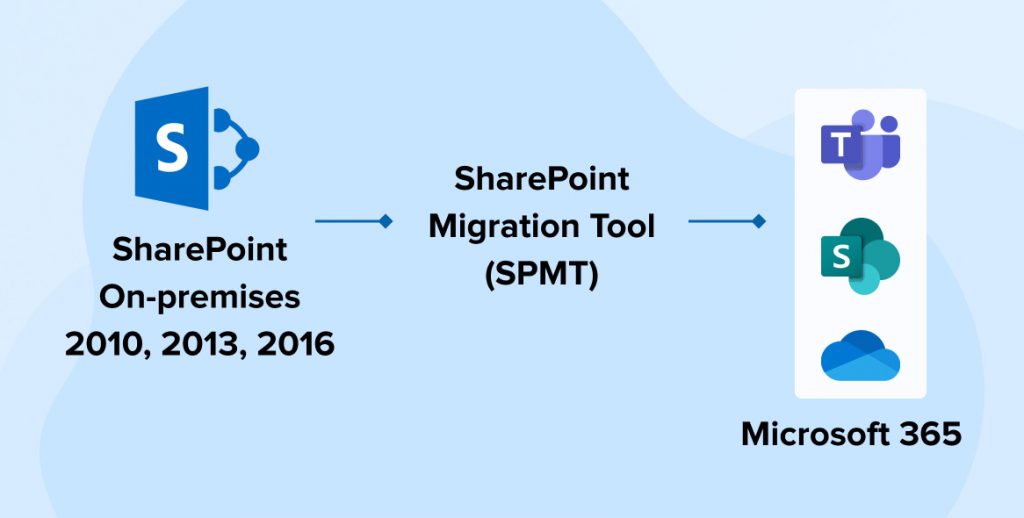 S

SharePoint
On-premises
2010, 2013, 2016

SharePoint
Migration Tool
(SPMT)

T

S

Microsoft 365